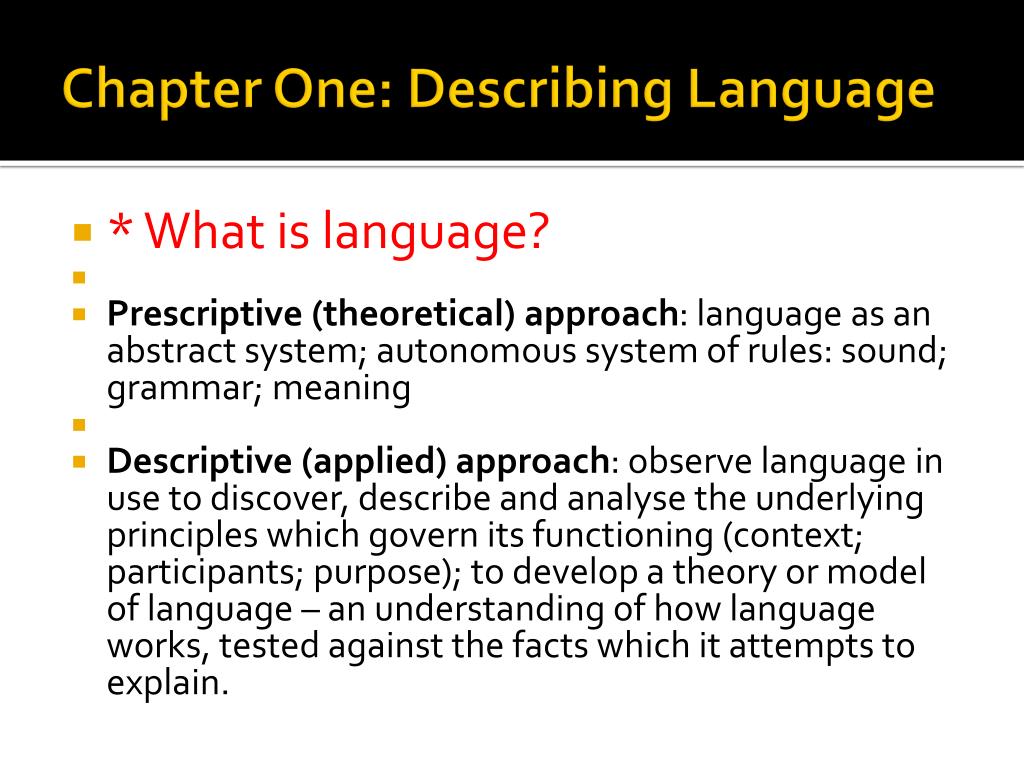 Chapter One: Describing Language

* What is language?

Prescriptive (theoretical) approach: language as an abstract system; autonomous system of rules: sound; grammar; meaning

Descriptive (applied) approach: observe language in use to discover, describe and analyse the underlying principles which govern its functioning (context; participants; purpose); to develop a theory or model of language – an understanding of how language works, tested against the facts which it attempts to explain.